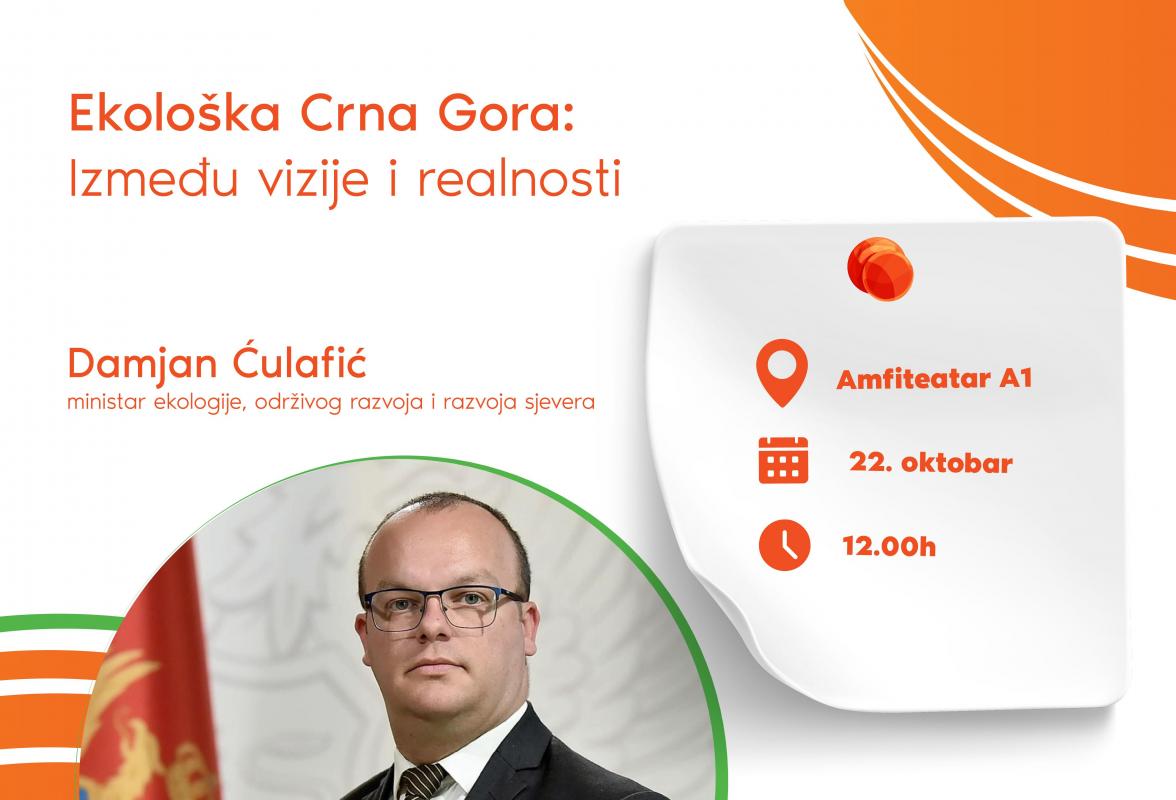 Ekološka Crna Gora:
Između vizije i realnosti

Damjan Ćulafić
ministar ekologije, održivog razvoja i razvoja sjevera

Amfiteatar A1

22. oktobar

12.00h